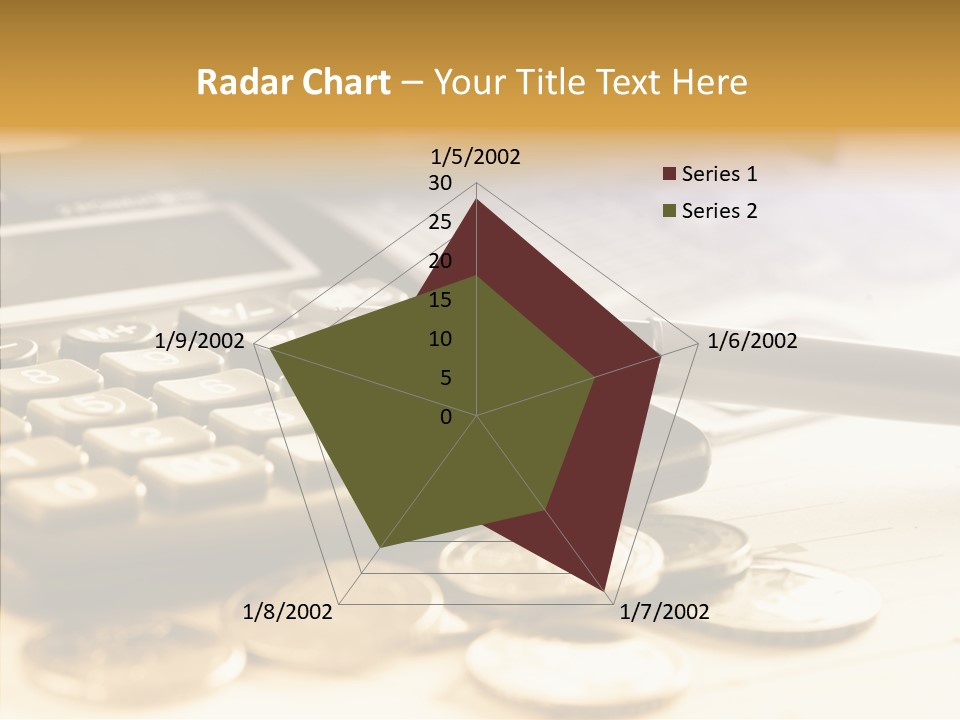 Radar Chart – Your Title Text Here

1/5/2002
30
25
20
15
10
5
0
1/6/2002
1/7/2002
1/8/2002
1/9/2002

Series 1
Series 2